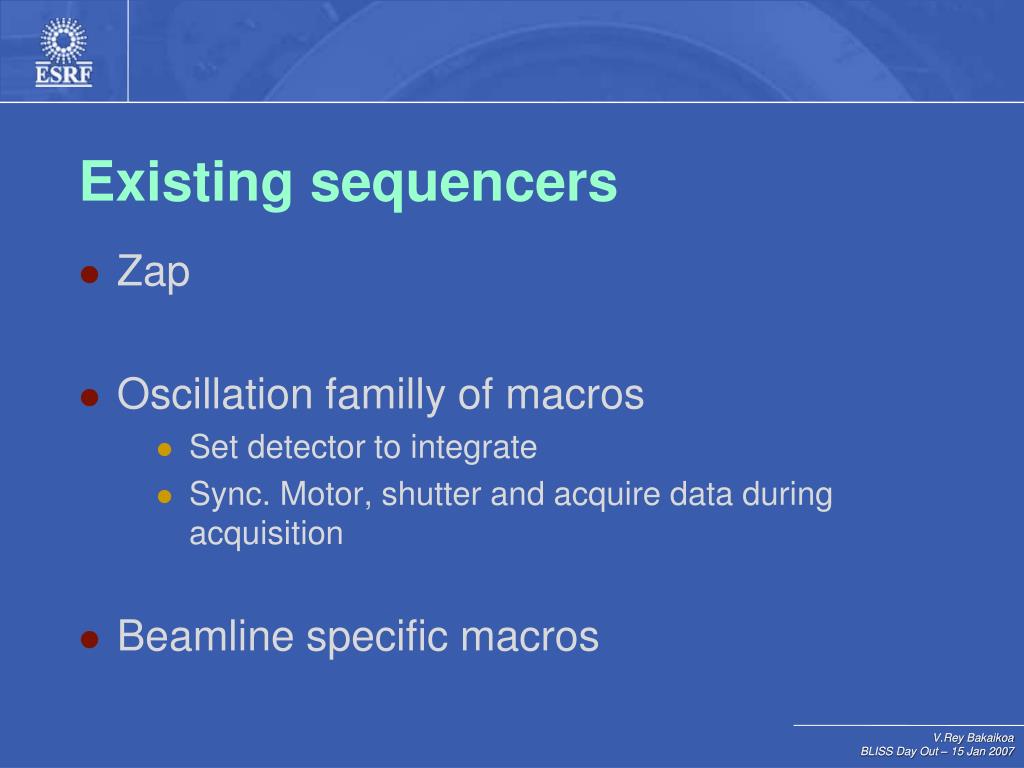 ESRF

Existing sequencers

Zap

Oscillation familly of macros

Set detector to integrate

Sync. Motor, shutter and acquire data during acquisition

Beamline specific macros

V.Rey Bakaikoa
BLISS Day Out – 15 Jan 2007